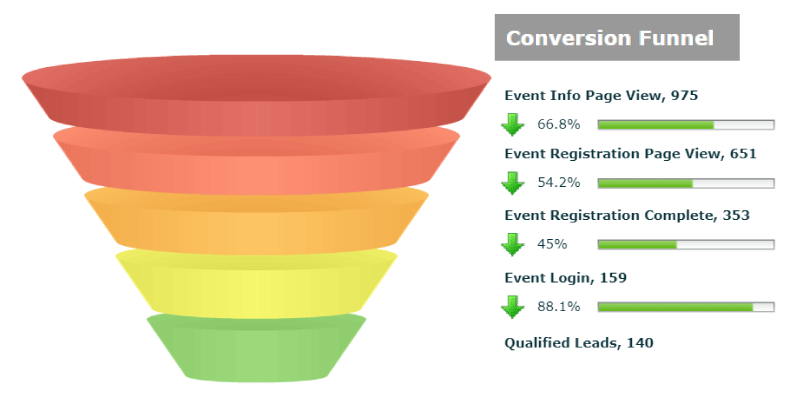 Conversion Funnel

Event Info Page View, 975

66.8%

Event Registration Page View, 651

54.2%

Event Registration Complete, 353

45%

Event Login, 159

88.1%

Qualified Leads, 140